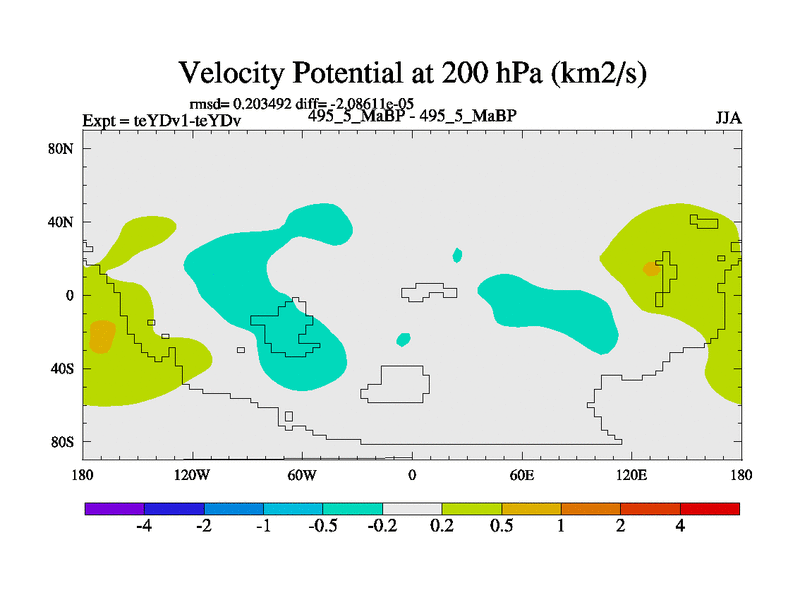 Velocity Potential at 200 hPa (km2/s)

rmsd= 0.203492 diff= -2.08611e-05

Expt = teYDv1-teYDv

495_5_MaBP - 495_5_MaBP

JJA

80N
40N
0
40S
80S

180
120W
60W
0
60E
120E
180

-4
-2
-1
-0.5
-0.2
0.2
0.5
1
2
4